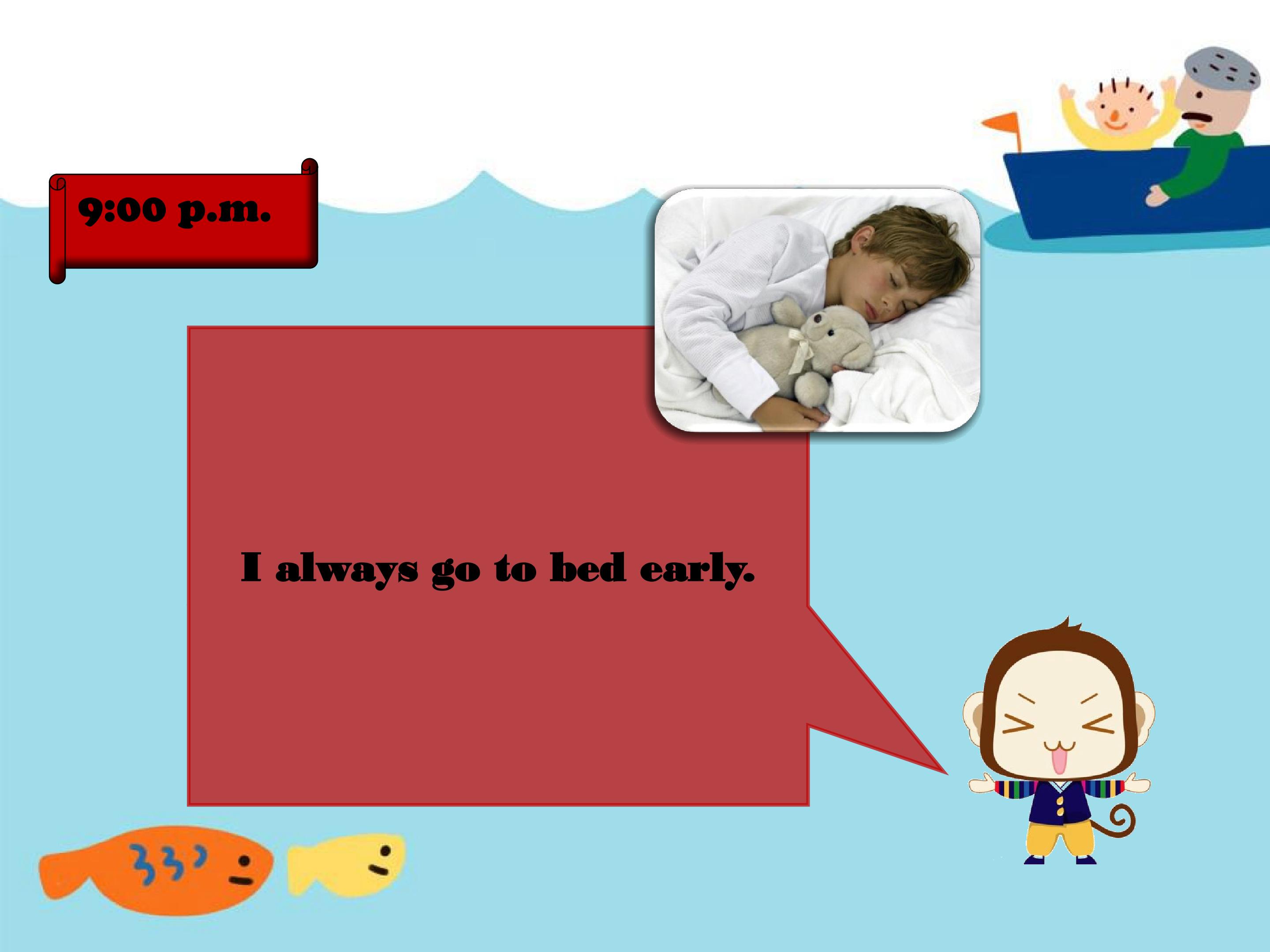 9:00 p.m.

I always go to bed early.